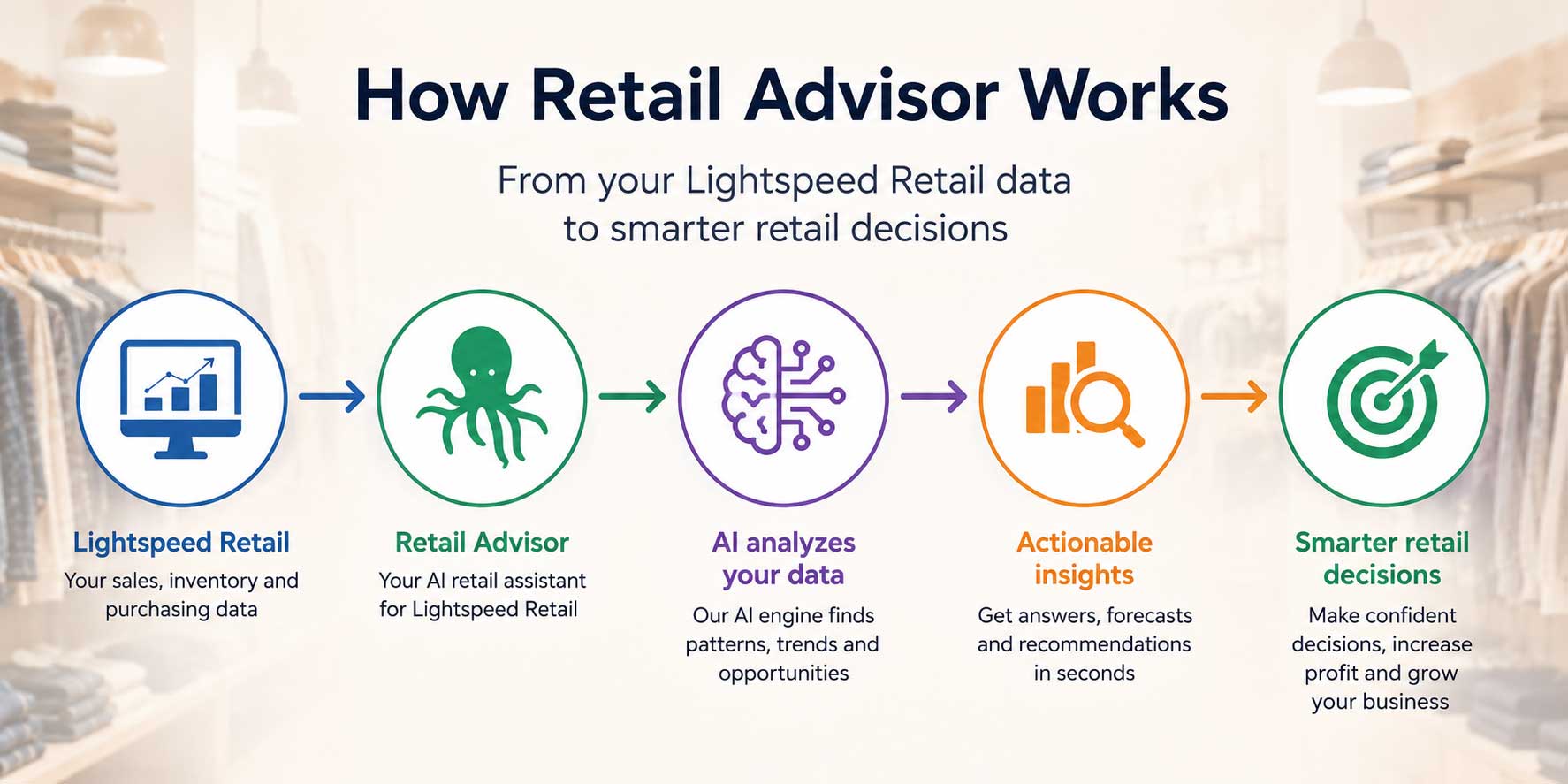 How Retail Advisor Works

From your Lightspeed Retail data to smarter retail decisions

Lightspeed Retail
Your sales, inventory and purchasing data

Retail Advisor
Your AI retail assistant for Lightspeed Retail

AI analyzes your data
Our AI engine finds patterns, trends and opportunities

Actionable insights
Get answers, forecasts and recommendations in seconds

Smarter retail decisions
Make confident decisions, increase profit and grow your business